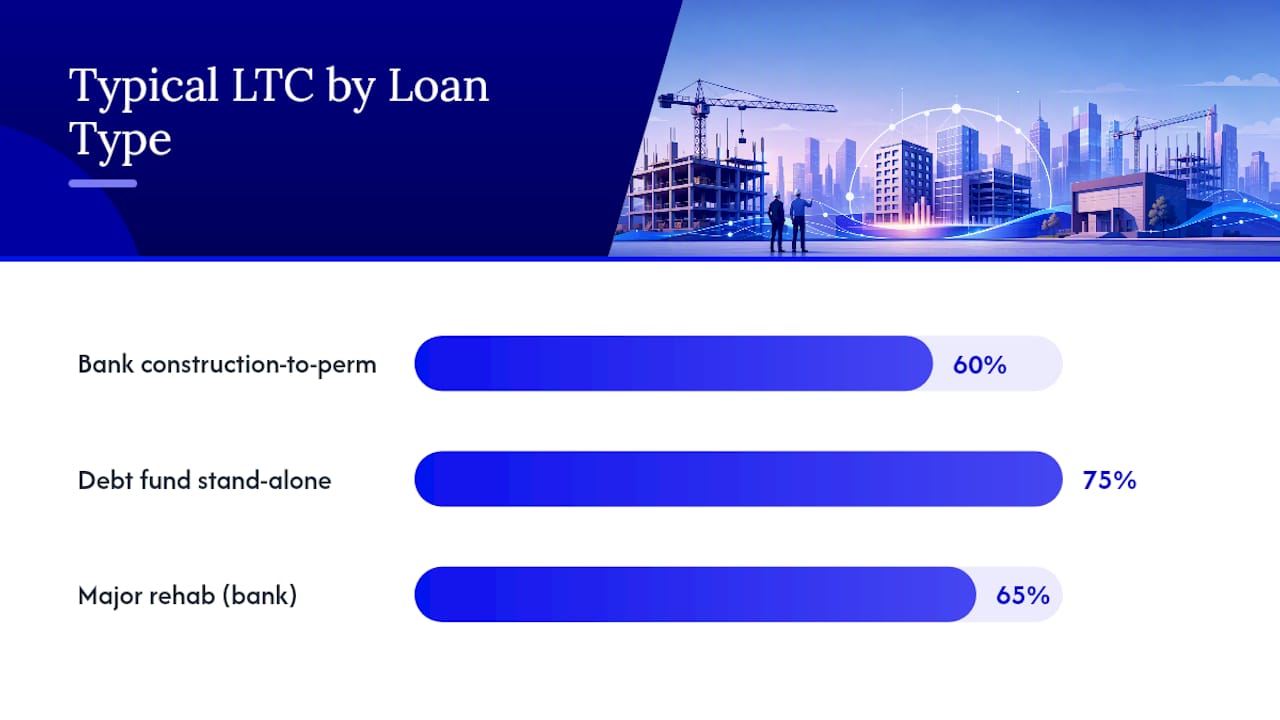 Typical LTC by Loan Type

Bank construction-to-perm 60%

Debt fund stand-alone 75%

Major rehab (bank) 65%